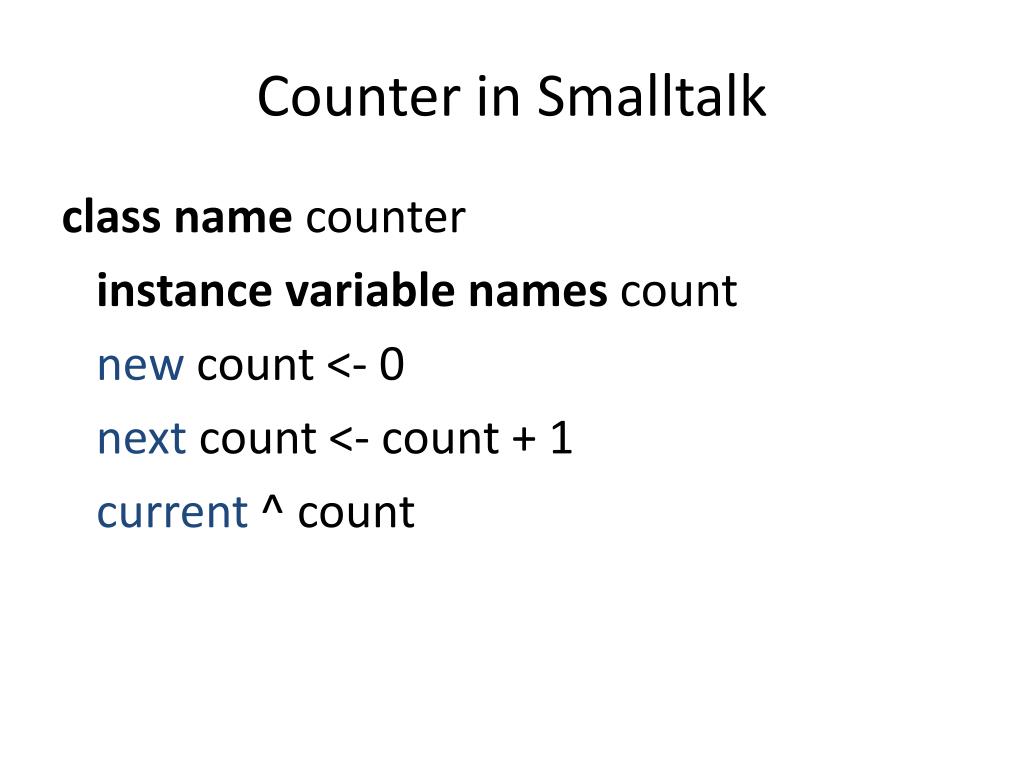 Counter in Smalltalk

class name counter

instance variable names count

new count <- 0

next count <- count + 1

current ^ count